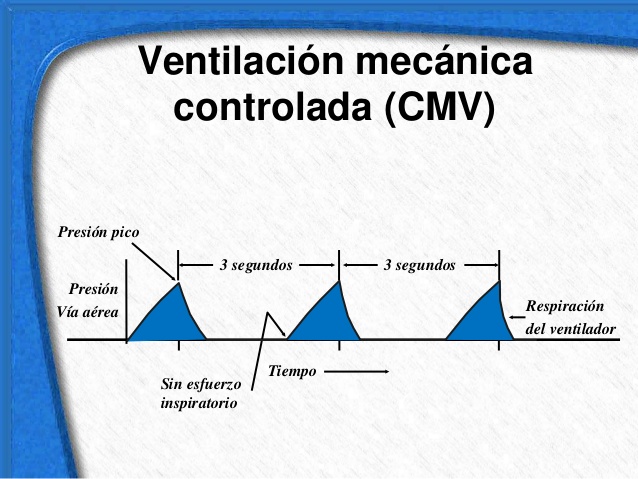 Ventilación mecánica controlada (CMV)

Presión pico

3 segundos

3 segundos

Presión
Vía aérea

Respiración
del ventilador

Tiempo

Sin esfuerzo
inspiratorio